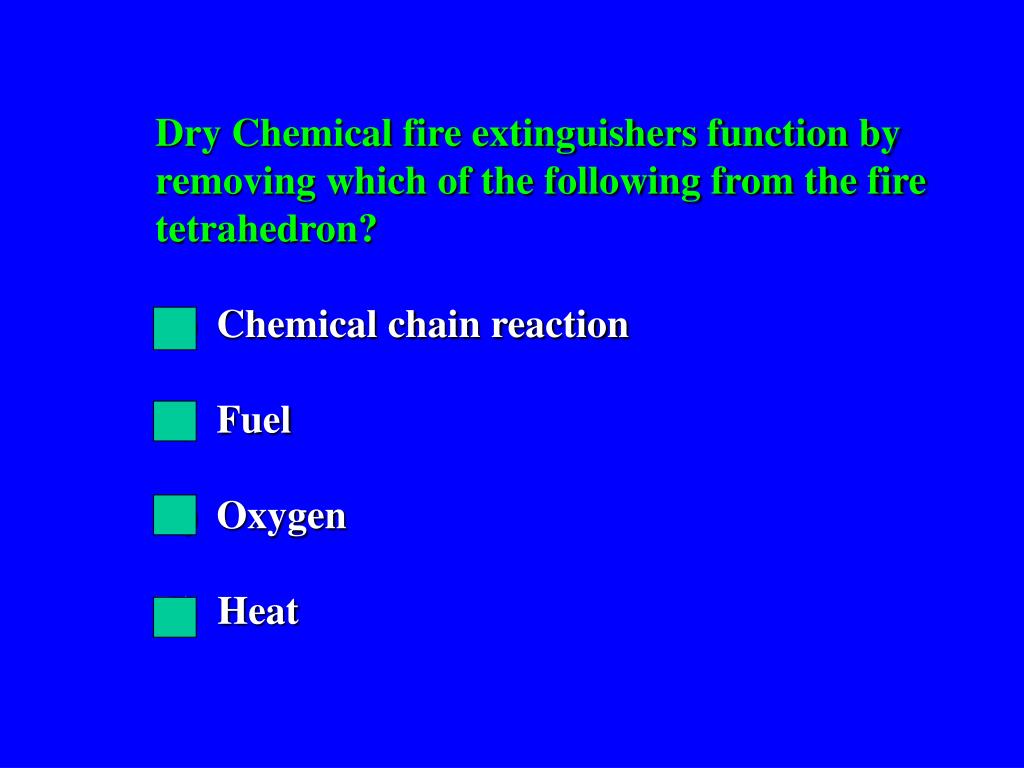 Dry Chemical fire extinguishers function by removing which of the following from the fire tetrahedron?

Chemical chain reaction

Fuel

Oxygen

Heat